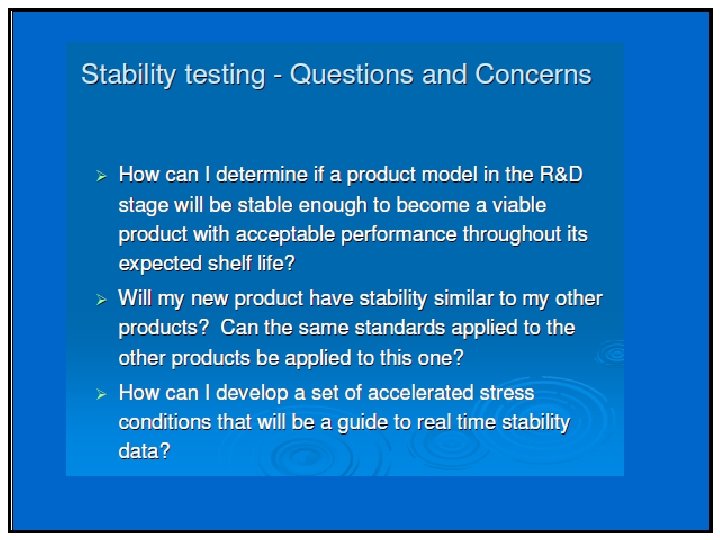 Stability testing - Questions and Concerns

➢ How can I determine if a product model in the R&D stage will be stable enough to become a viable product with acceptable performance throughout its expected shelf life?

➢ Will my new product have stability similar to my other products? Can the same standards applied to the other products be applied to this one?

➢ How can I develop a set of accelerated stress conditions that will be a guide to real time stability data?